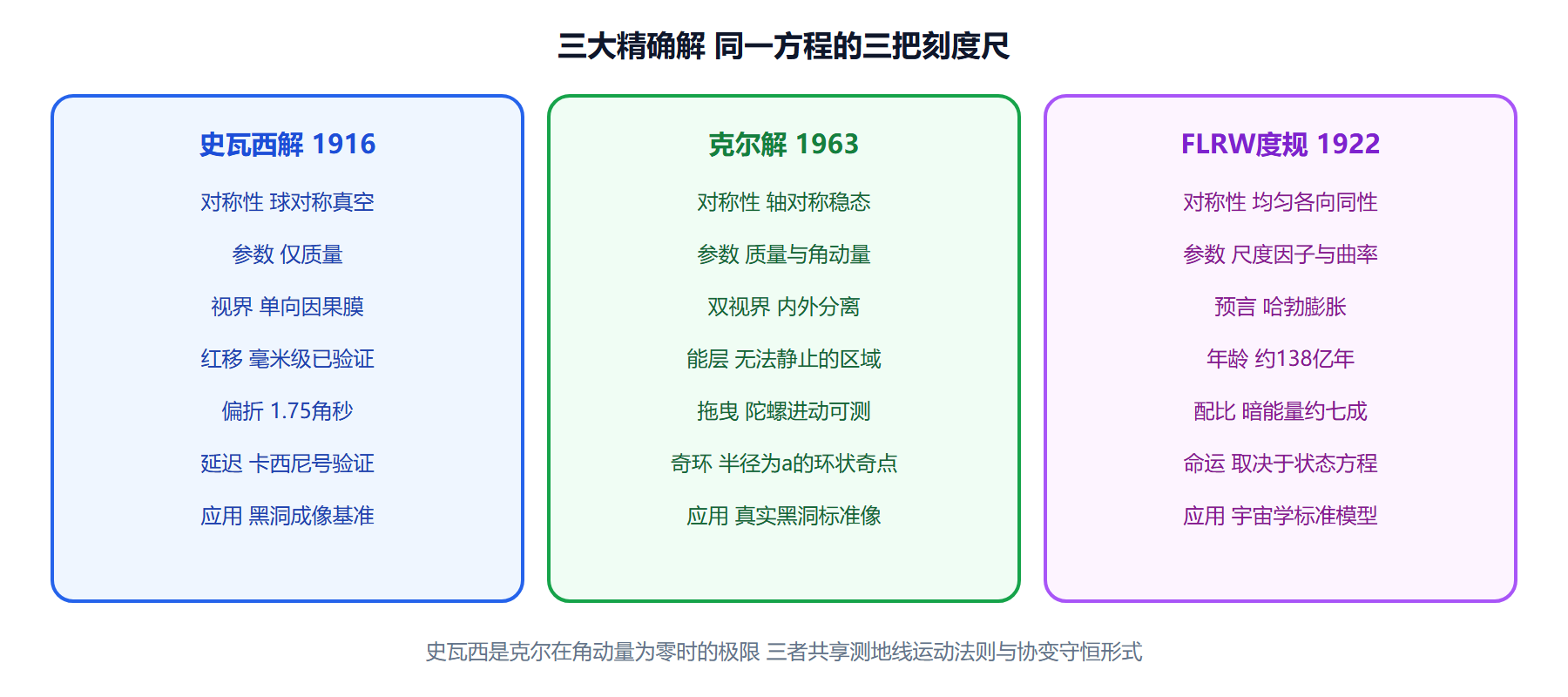 三大精确解 同一方程的三把刻度尺

史瓦西解 1916

对称性 球对称真空

参数 仅质量

视界 单向因果膜

红移 毫米级已验证

偏折 1.75角秒

延迟 卡西尼号验证

应用 黑洞成像基准

克尔解 1963

对称性 轴对称稳态

参数 质量与角动量

双视界 内外分离

能层 无法静止的区域

拖曳 陀螺进动可测

奇环 半径为a的环状奇点

应用 真实黑洞标准像

FLRW度规 1922

对称性 均匀各向同性

参数 尺度因子与曲率

预言 哈勃膨胀

年龄 约138亿年

配比 暗能量约七成

命运 取决于状态方程

应用 宇宙学标准模型

史瓦西是克尔在角动量为零时的极限 三者共享测地线运动法则与协变守恒形式